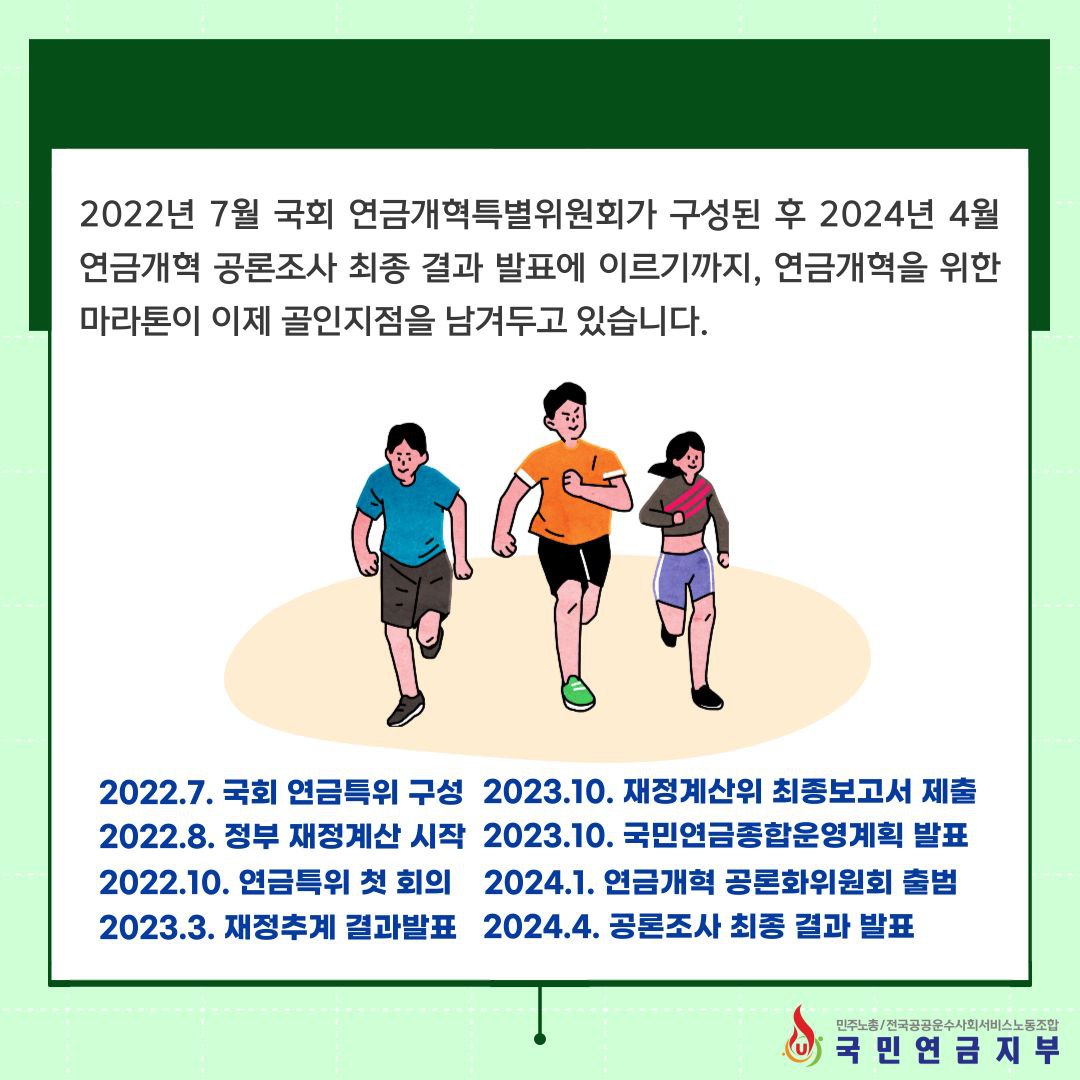 2022년 7월 국회 연금개혁특별위원회가 구성된 후 2024년 4월 연금개혁 공론조사 최종 결과 발표에 이르기까지, 연금개혁을 위한 마라톤이 이제 골인지점을 남겨두고 있습니다.

2022.7. 국회 연금특위 구성
2022.8. 정부 재정계산 시작
2022.10. 연금특위 첫 회의
2023.3. 재정추계 결과발표

2023.10. 재정계산위 최종보고서 제출
2023.10. 국민연금종합운영계획 발표
2024.1. 연금개혁 공론화위원회 출범
2024.4. 공론조사 최종 결과 발표

민주노총/전국공공운수사회서비스노동조합
국민연금지부